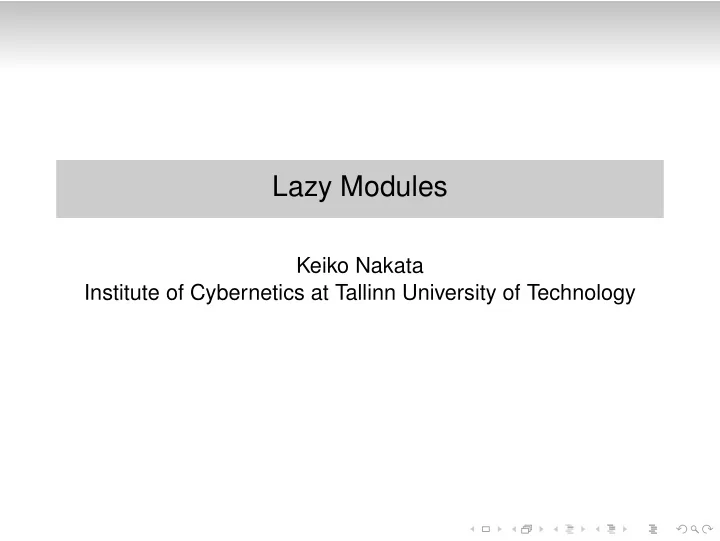 Lazy Modules

Keiko Nakata
Institute of Cybernetics at Tallinn University of Technology